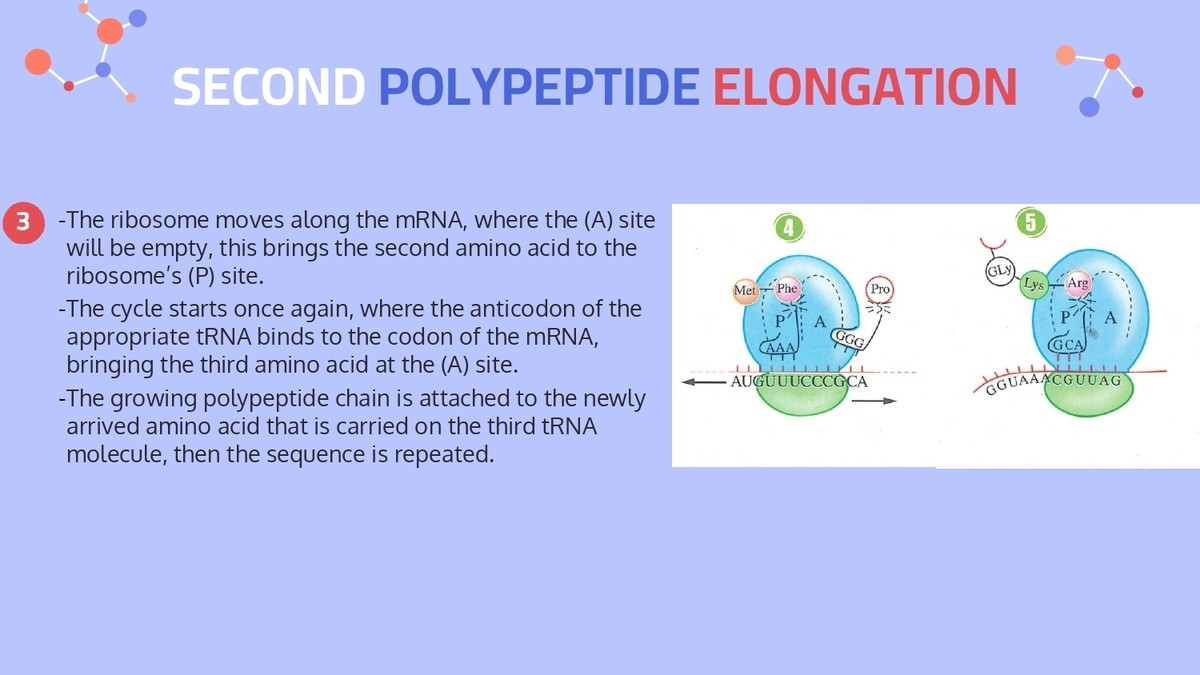 SECOND POLYPEPTIDE ELONGATION

3

-The ribosome moves along the mRNA, where the (A) site will be empty, this brings the second amino acid to the ribosome's (P) site.

-The cycle starts once again, where the anticodon of the appropriate tRNA binds to the codon of the mRNA, bringing the third amino acid at the (A) site.

-The growing polypeptide chain is attached to the newly arrived amino acid that is carried on the third tRNA molecule, then the sequence is repeated.

4

Met Phe Pro

P A

AAA GGG

AUGUUUCCCGCA

5

GLy Lys Arg

P A

GCA

GGUAAACGUUAG